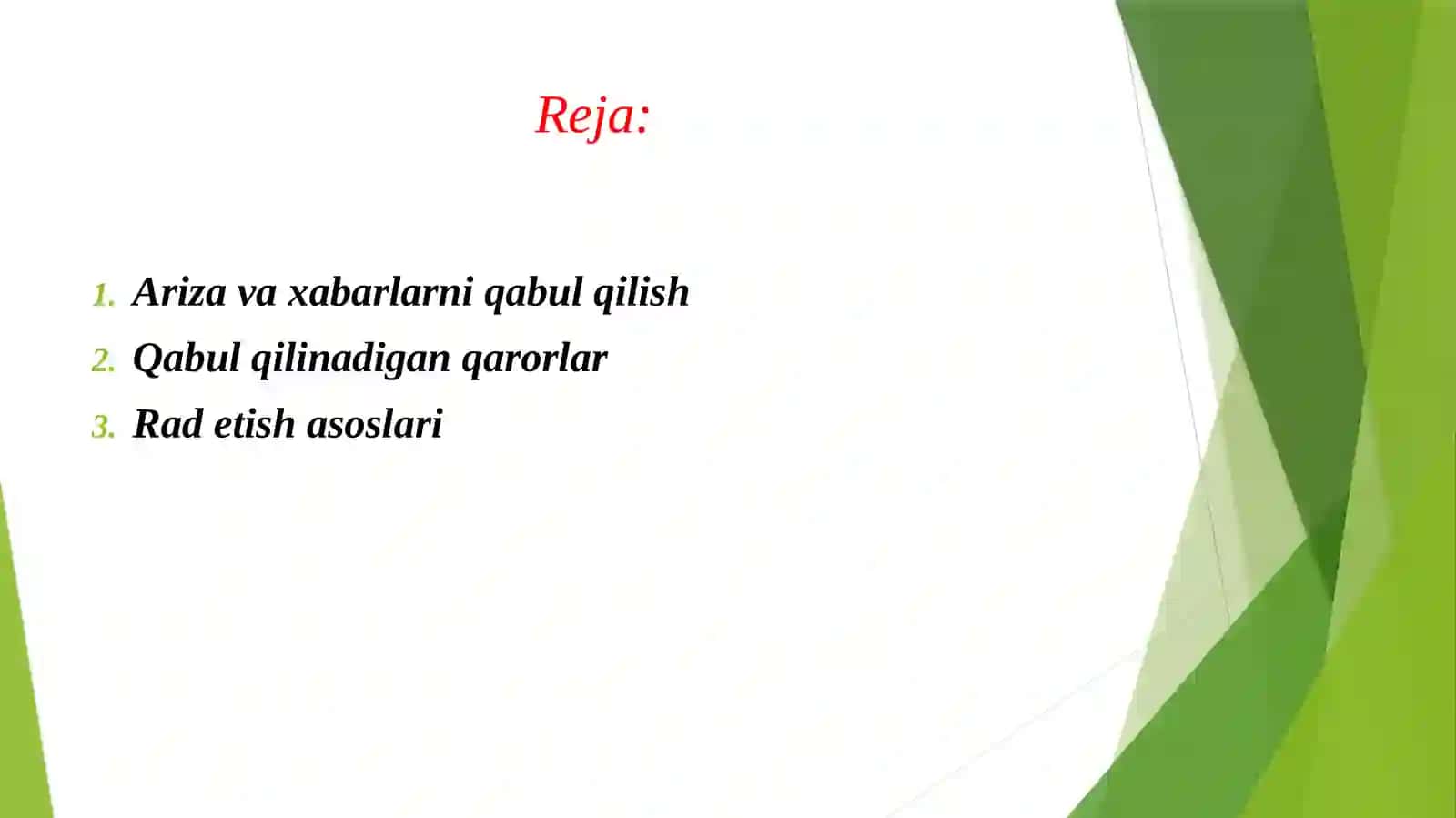 Reja:

1. Ariza va xabarlarni qabul qilish
2. Qabul qilinadigan qarorlar
3. Rad etish asoslari